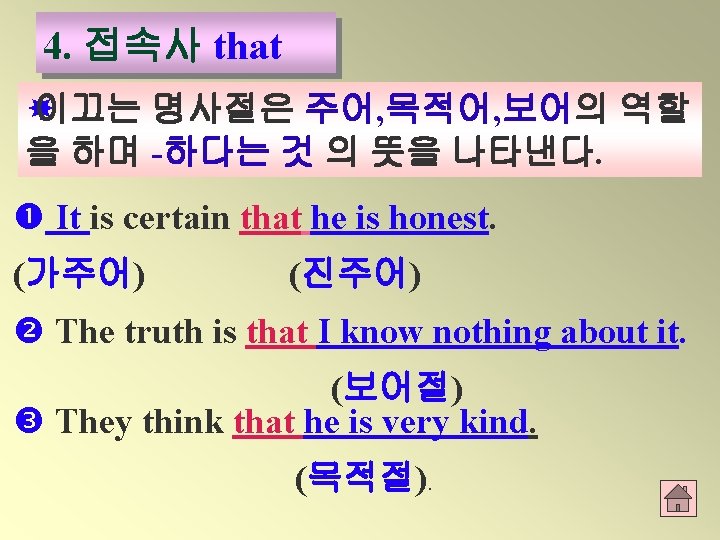 4. 접속사 that

이끄는 명사절은 주어,목적어,보어의 역할을 하며 -하다는 것 의 뜻을 나타낸다.

❶ It is certain that he is honest.

(가주어) (진주어)

❷ The truth is that I know nothing about it.

(보어절)

❸ They think that he is very kind.

(목적절).